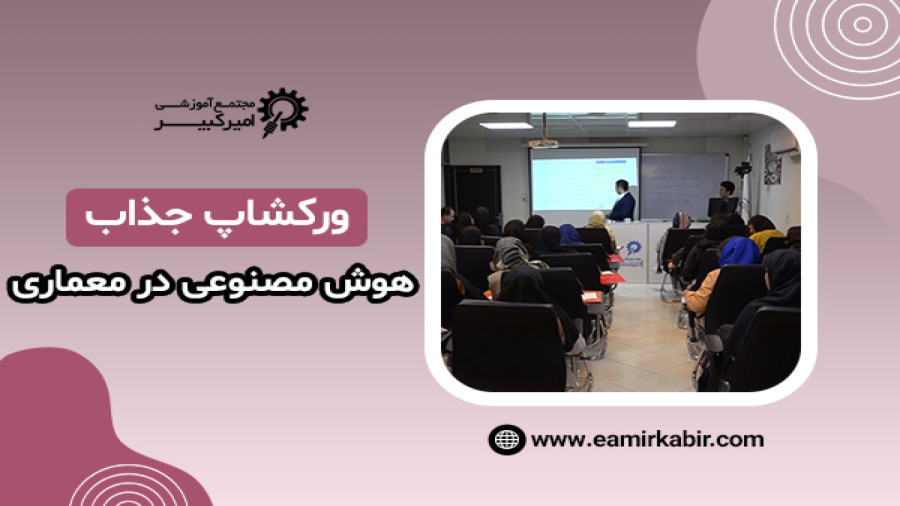 مجتمع آموزشی
امیرکبیر

ورکشاپ جذاب

هوش مصنوعی در معماری

www.eamirkabir.com